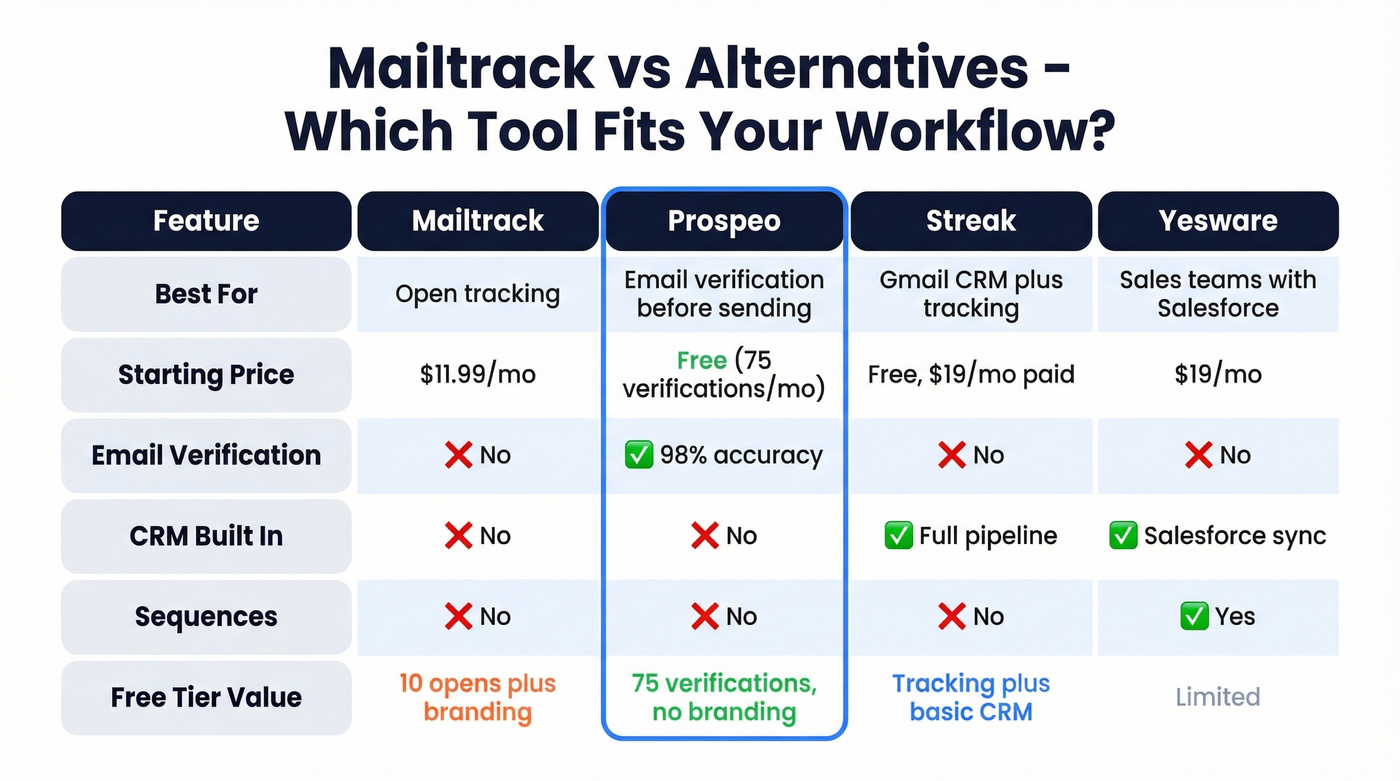 Mailtrack vs Alternatives - Which Tool Fits Your Workflow?

| Feature | Mailtrack | Prospeo | Streak | Yesware |
|---|---|---|---|---|
| Best For | Open tracking | Email verification before sending | Gmail CRM plus tracking | Sales teams with Salesforce |
| Starting Price | $11.99/mo | Free (75 verifications/mo) | Free, $19/mo paid | $19/mo |
| Email Verification | ❌ No | ✅ 98% accuracy | ❌ No | ❌ No |
| CRM Built In | ❌ No | ❌ No | ✅ Full pipeline | ✅ Salesforce sync |
| Sequences | ❌ No | ❌ No | ❌ No | ✅ Yes |
| Free Tier Value | 10 opens plus branding | 75 verifications, no branding | Tracking plus basic CRM | Limited |